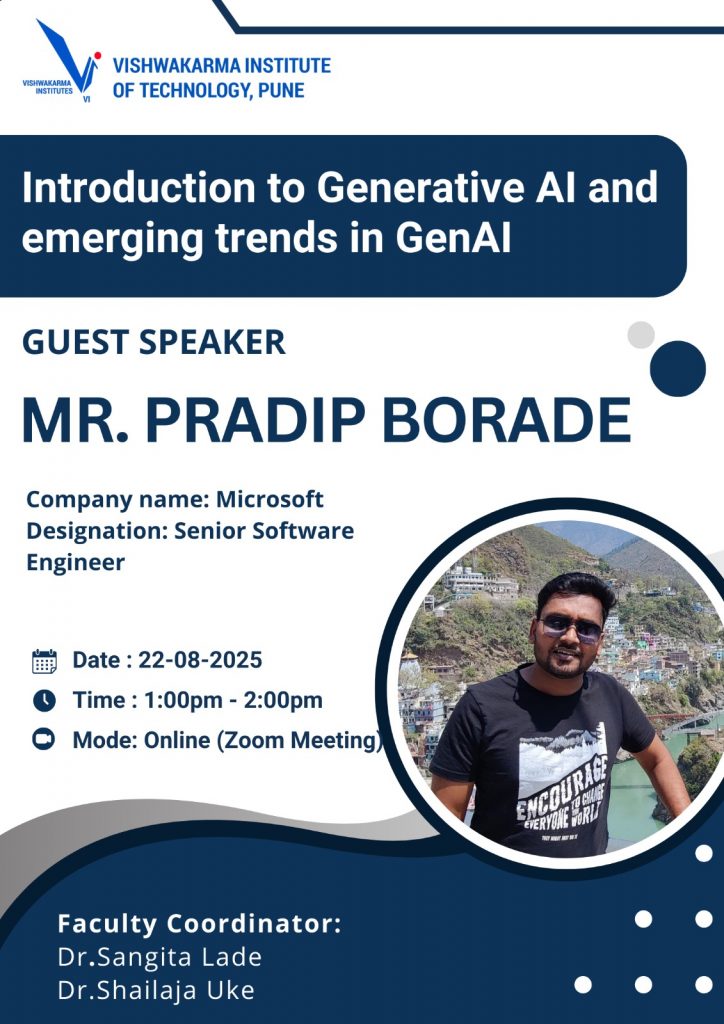 VISHWAKARMA INSTITUTES VI

VISHWAKARMA INSTITUTE OF TECHNOLOGY, PUNE

Introduction to Generative AI and emerging trends in GenAI

GUEST SPEAKER

MR. PRADIP BORADE

Company name: Microsoft
Designation: Senior Software Engineer

Date : 22-08-2025
Time : 1:00pm - 2:00pm
Mode: Online (Zoom Meeting)

ENCOURAGE EVERYONE TO CHANGE WORLD

Faculty Coordinator:
Dr.Sangita Lade
Dr.Shailaja Uke